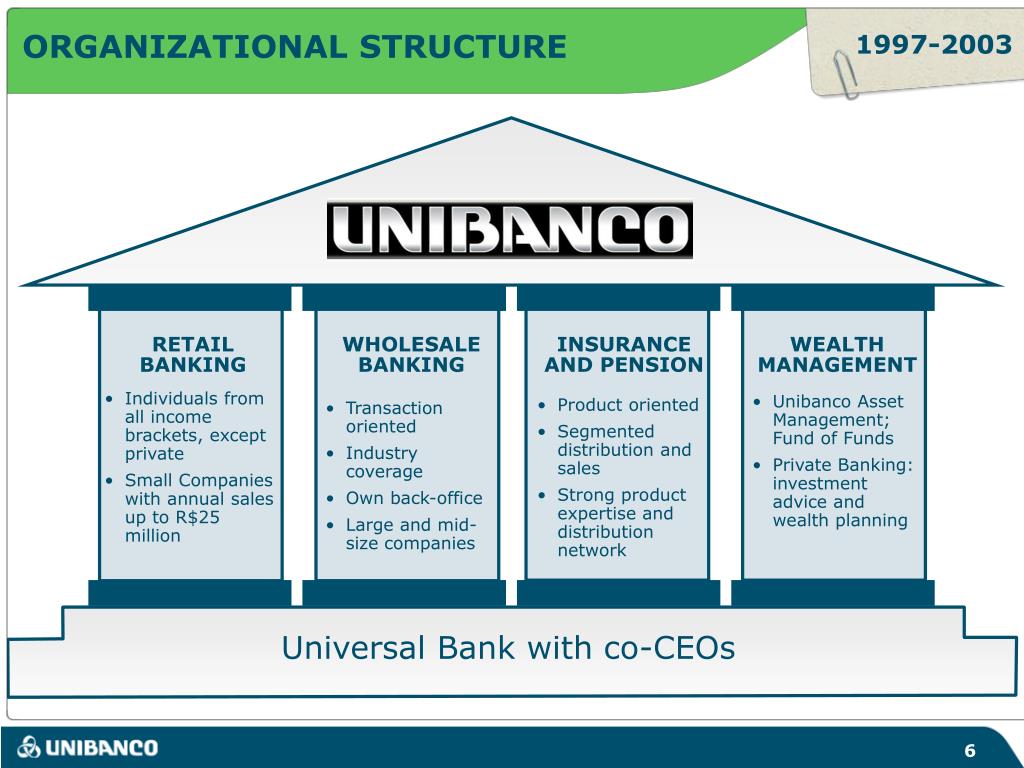 ORGANIZATIONAL STRUCTURE

1997-2003

UNIBANCO

RETAIL BANKING
• Individuals from all income brackets, except private
• Small Companies with annual sales up to R$25 million

WHOLESALE BANKING
• Transaction oriented
• Industry coverage
• Own back-office
• Large and mid-size companies

INSURANCE AND PENSION
• Product oriented
• Segmented distribution and sales
• Strong product expertise and distribution network

WEALTH MANAGEMENT
• Unibanco Asset Management; Fund of Funds
• Private Banking: investment advice and wealth planning

Universal Bank with co-CEOs

UNIBANCO

6